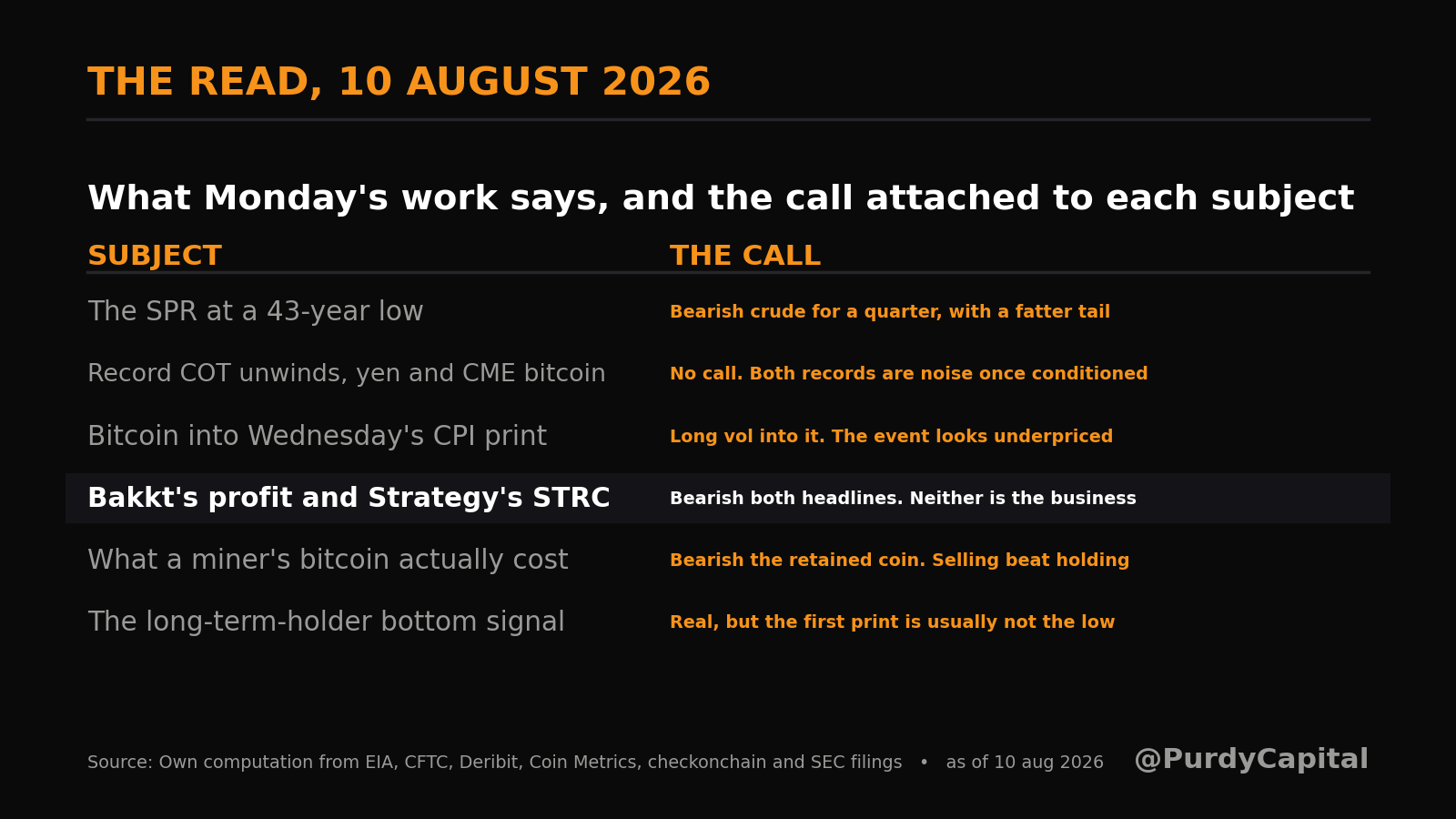 THE READ, 10 AUGUST 2026

What Monday's work says, and the call attached to each subject

| SUBJECT | THE CALL |
|---|---|
| The SPR at a 43-year low | Bearish crude for a quarter, with a fatter tail |
| Record COT unwinds, yen and CME bitcoin | No call. Both records are noise once conditioned |
| Bitcoin into Wednesday's CPI print | Long vol into it. The event looks underpriced |
| Bakkt's profit and Strategy's STRC | Bearish both headlines. Neither is the business |
| What a miner's bitcoin actually cost | Bearish the retained coin. Selling beat holding |
| The long-term-holder bottom signal | Real, but the first print is usually not the low |

Source: Own computation from EIA, CFTC, Deribit, Coin Metrics, checkonchain and SEC filings • as of 10 aug 2026

@PurdyCapital